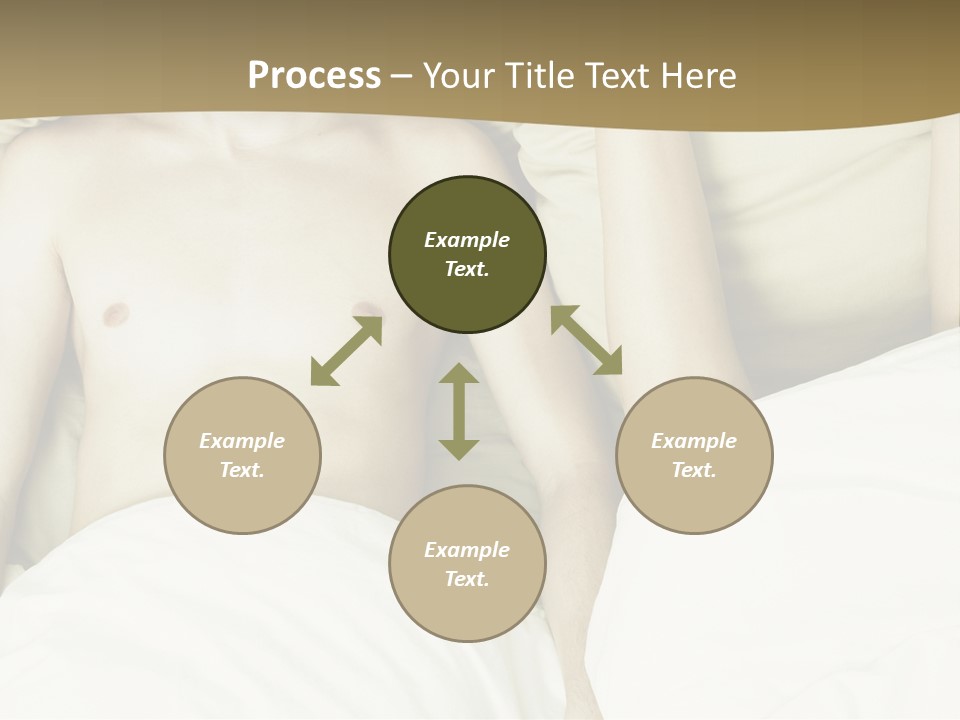 Process – Your Title Text Here

Example Text.

Example Text.

Example Text.

Example Text.